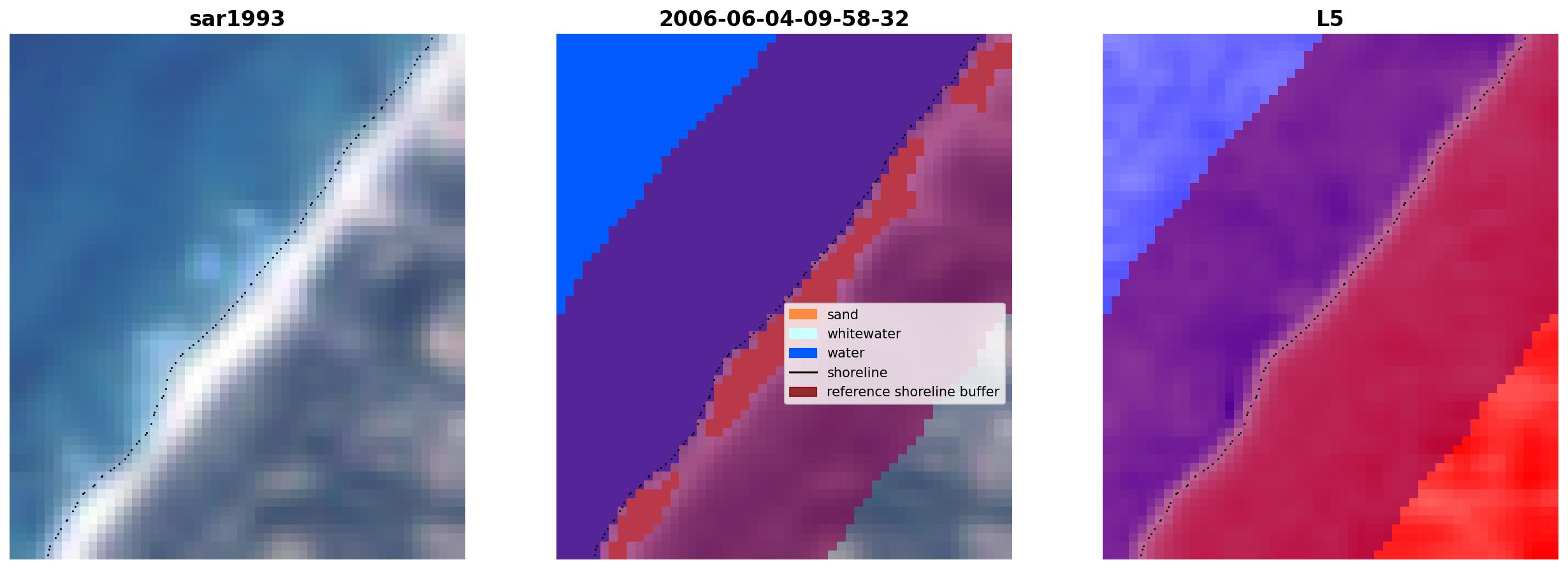 sar1993

2006-06-04-09-58-32

sand
whitewater
water
shoreline
reference shoreline buffer

L5